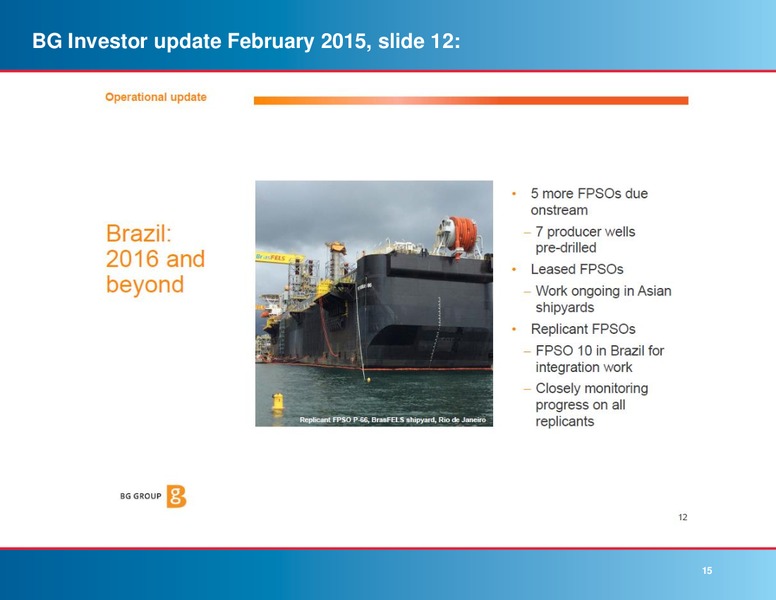 BG Investor update February 2015, slide 12:

Operational update

Brazil: 2016 and beyond

BrasFELS

Replicant FPSO P-66, BrasFELS shipyard, Rio de Janeiro

• 5 more FPSOs due onstream
– 7 producer wells pre-drilled
• Leased FPSOs
– Work ongoing in Asian shipyards
• Replicant FPSOs
– FPSO 10 in Brazil for integration work
– Closely monitoring progress on all replicants

BG GROUP

12

15